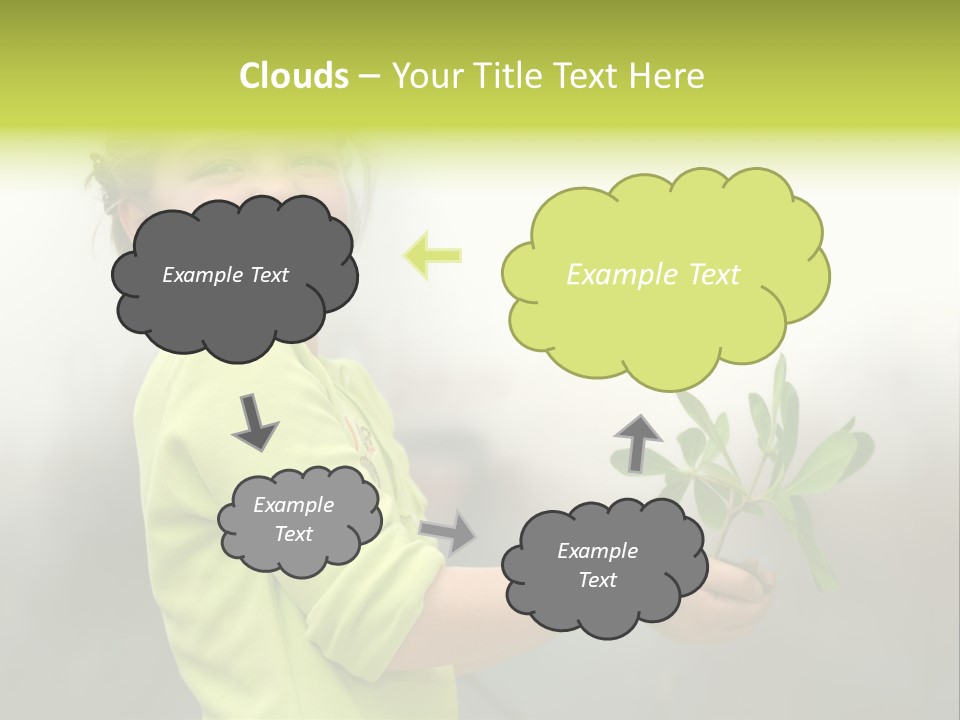 Clouds – Your Title Text Here

Example Text

Example Text

Example Text

Example Text